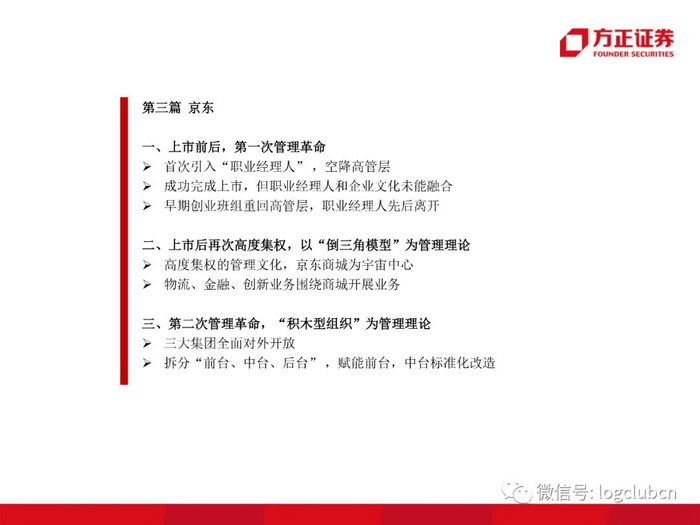 方正证券
FOUNDER SECURITIES

第三篇 京东

一、上市前后，第一次管理革命
➢ 首次引入“职业经理人”，空降高管层
➢ 成功完成上市，但职业经理人和企业文化未能融合
➢ 早期创业班组重回高管层，职业经理人先后离开

二、上市后再次高度集权，以“倒三角模型”为管理理论
➢ 高度集权的管理文化，京东商城为宇宙中心
➢ 物流、金融、创新业务围绕商城开展业务

三、第二次管理革命，“积木型组织”为管理理论
➢ 三大集团全面对外开放
➢ 拆分“前台、中台、后台”，赋能前台，中台标准化改造

微信号: logclubcn